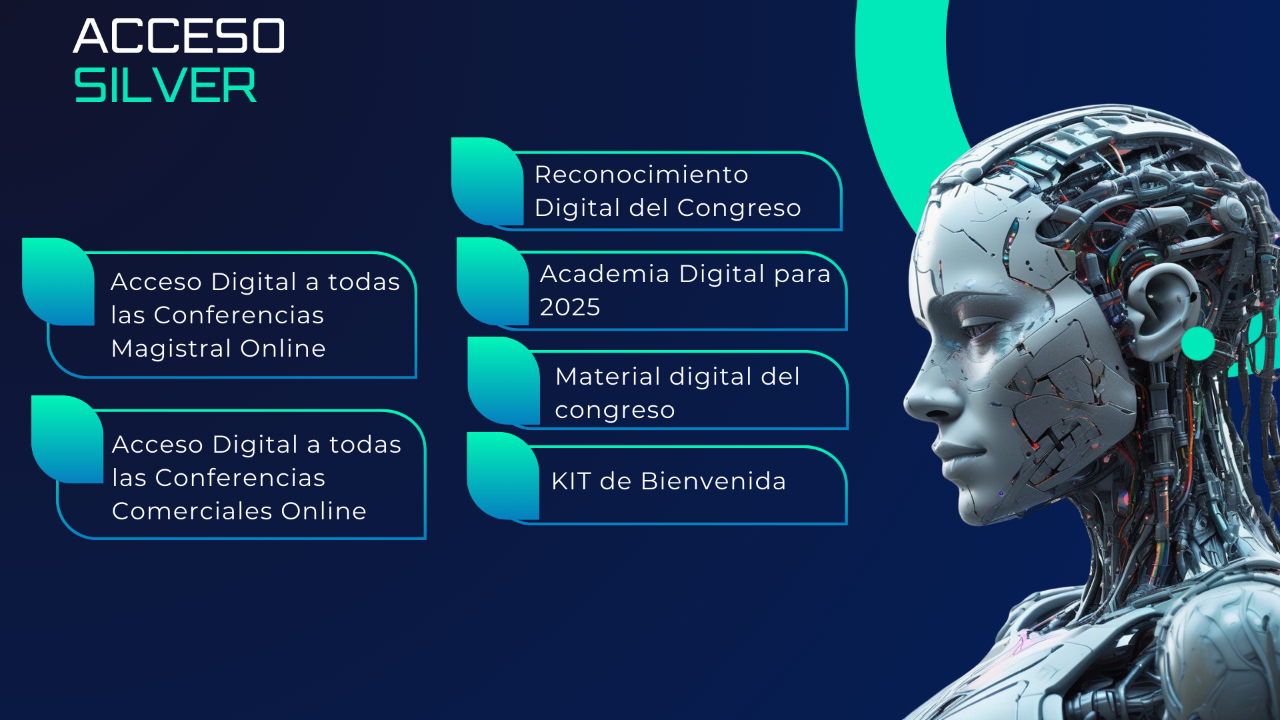 ACCESO
SILVER

Acceso Digital a todas las Conferencias Magistral Online

Acceso Digital a todas las Conferencias Comerciales Online

Reconocimiento Digital del Congreso

Academia Digital para 2025

Material digital del congreso

KIT de Bienvenida